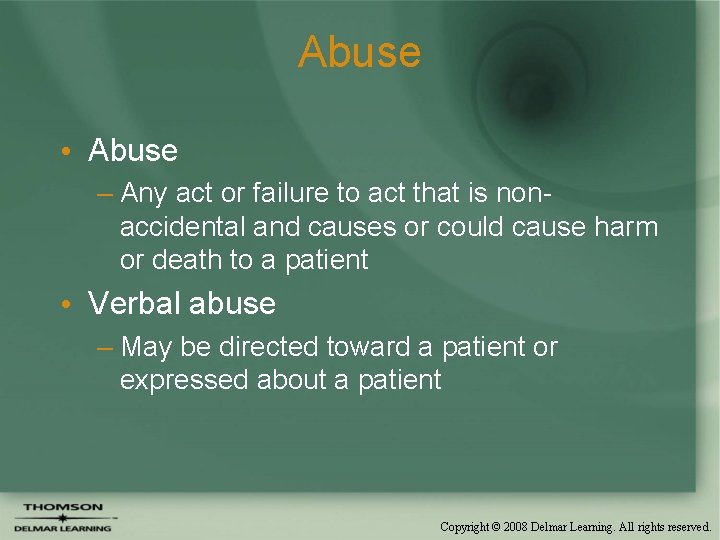 Abuse

• Abuse
– Any act or failure to act that is non-accidental and causes or could cause harm or death to a patient

• Verbal abuse
– May be directed toward a patient or expressed about a patient

THOMSON
DELMAR LEARNING

Copyright © 2008 Delmar Learning. All rights reserved.